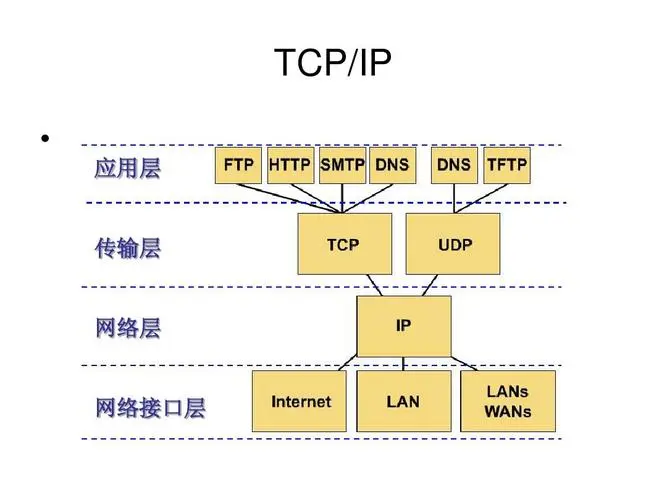 TCP/IP

•

应用层

FTP HTTP SMTP DNS DNS TFTP

传输层

TCP UDP

网络层

IP

网络接口层

Internet LAN LANs WANs